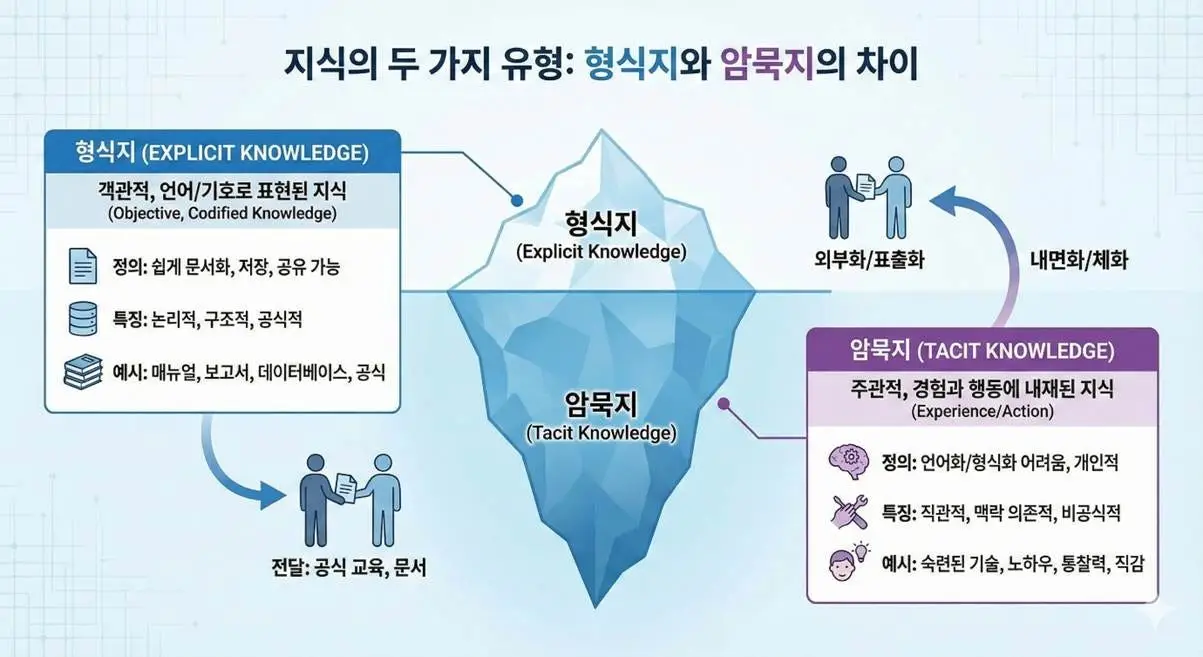 지식의 두 가지 유형: 형식지와 암묵지의 차이

형식지 (EXPLICIT KNOWLEDGE)

객관적, 언어/기호로 표현된 지식
(Objective, Codified Knowledge)

정의: 쉽게 문서화, 저장, 공유 가능

특징: 논리적, 구조적, 공식적

예시: 매뉴얼, 보고서, 데이터베이스, 공식

전달: 공식 교육, 문서

형식지
(Explicit Knowledge)

암묵지
(Tacit Knowledge)

외부화/표출화

내면화/체화

암묵지 (TACIT KNOWLEDGE)

주관적, 경험과 행동에 내재된 지식
(Experience/Action)

정의: 언어화/형식화 어려움, 개인적

특징: 직관적, 맥락 의존적, 비공식적

예시: 숙련된 기술, 노하우, 통찰력, 직감